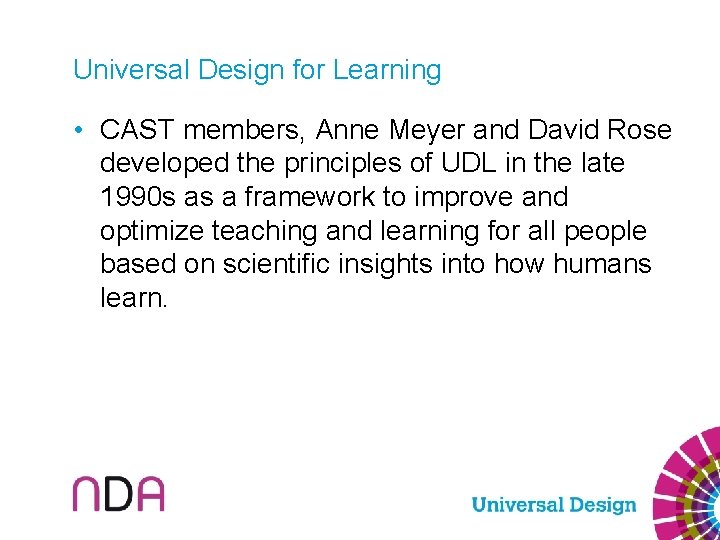 Universal Design for Learning

• CAST members, Anne Meyer and David Rose developed the principles of UDL in the late 1990s as a framework to improve and optimize teaching and learning for all people based on scientific insights into how humans learn.

NDA

Universal Design